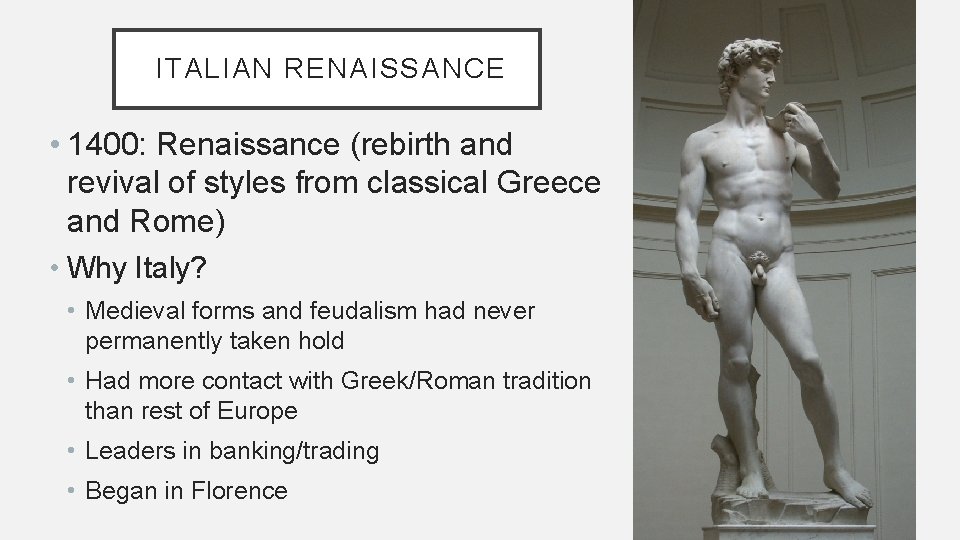 ITALIAN RENAISSANCE

• 1400: Renaissance (rebirth and revival of styles from classical Greece and Rome)

• Why Italy?

• Medieval forms and feudalism had never permanently taken hold

• Had more contact with Greek/Roman tradition than rest of Europe

• Leaders in banking/trading

• Began in Florence